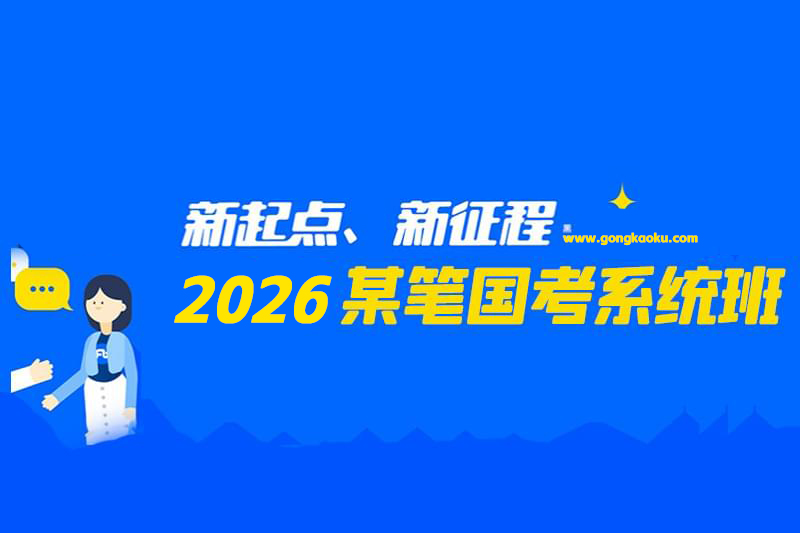 新起点、新征程

www.gongkaoku.com

2026 某笔国考系统班